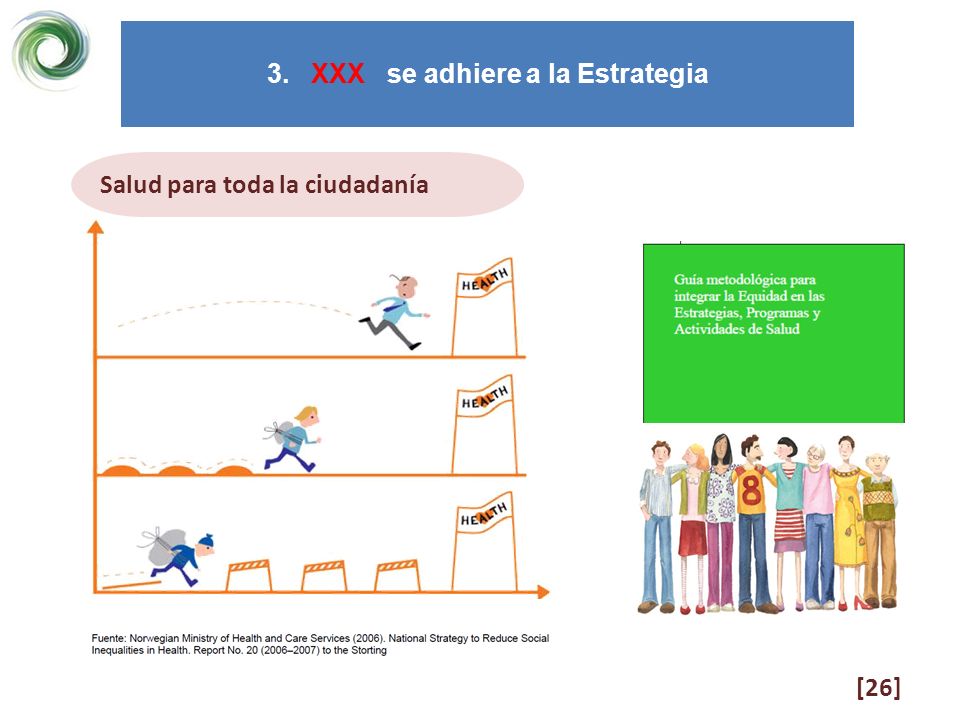 3. XXX se adhiere a la Estrategia

Salud para toda la ciudadanía

HEALTH

HEALTH

HEALTH

Guía metodológica para integrar la Equidad en las Estrategias, Programas y Actividades de Salud

8

Fuente: Norwegian Ministry of Health and Care Services (2006). National Strategy to Reduce Social Inequalities in Health. Report No. 20 (2006–2007) to the Storting

[26]